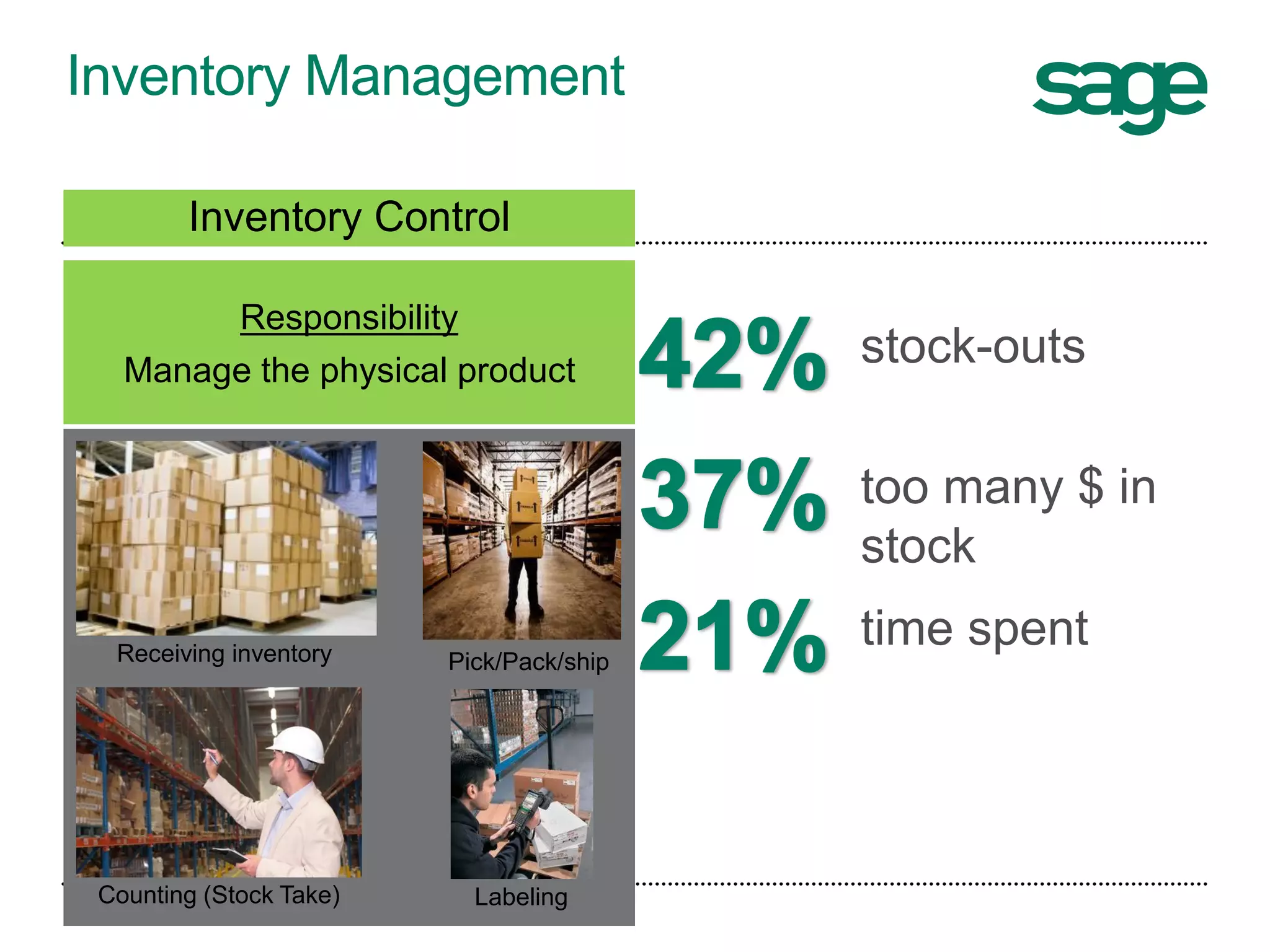 Inventory Management

sage

Inventory Control

Responsibility

Manage the physical product

Receiving inventory

Pick/Pack/ship

Counting (Stock Take)

Labeling

42% stock-outs

37% too many $ in stock

21% time spent